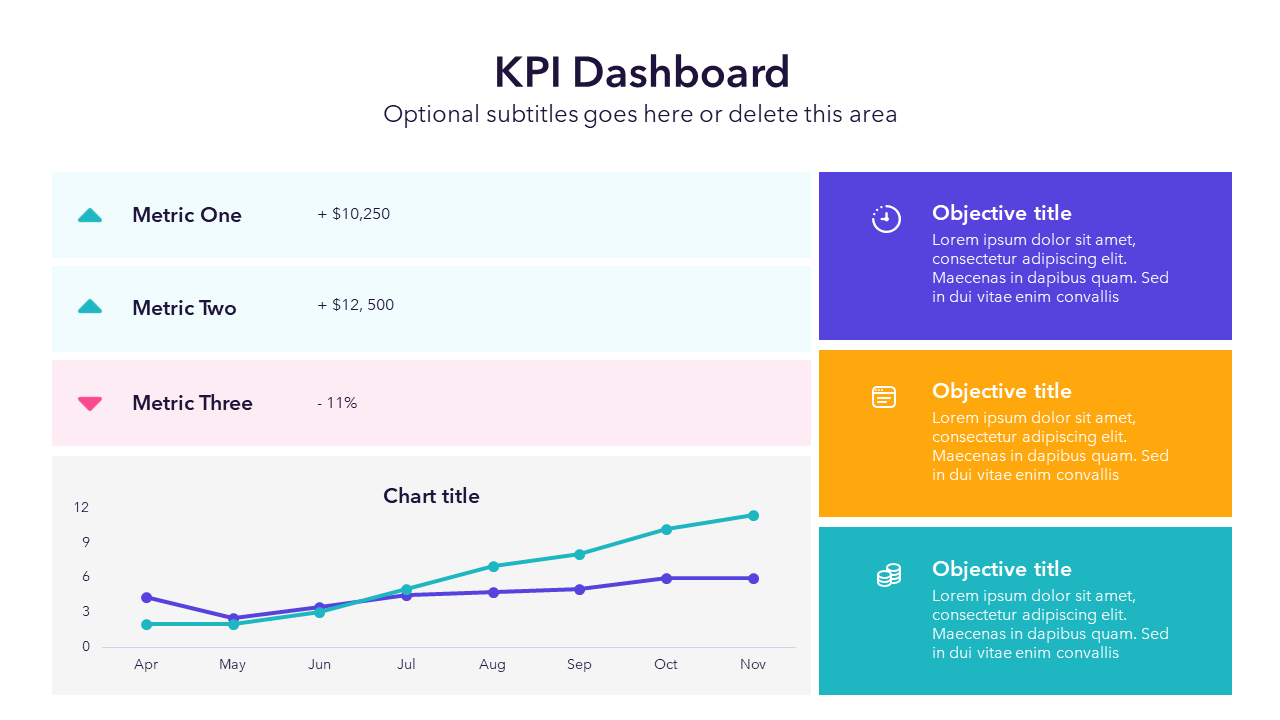 KPI Dashboard
Optional subtitles goes here or delete this area

Metric One + $10,250

Metric Two + $12, 500

Metric Three - 11%

Chart title

12
9
6
3
0

Apr May Jun Jul Aug Sep Oct Nov

Objective title
Lorem ipsum dolor sit amet, consectetur adipiscing elit. Maecenas in dapibus quam. Sed in dui vitae enim convallis

Objective title
Lorem ipsum dolor sit amet, consectetur adipiscing elit. Maecenas in dapibus quam. Sed in dui vitae enim convallis

Objective title
Lorem ipsum dolor sit amet, consectetur adipiscing elit. Maecenas in dapibus quam. Sed in dui vitae enim convallis